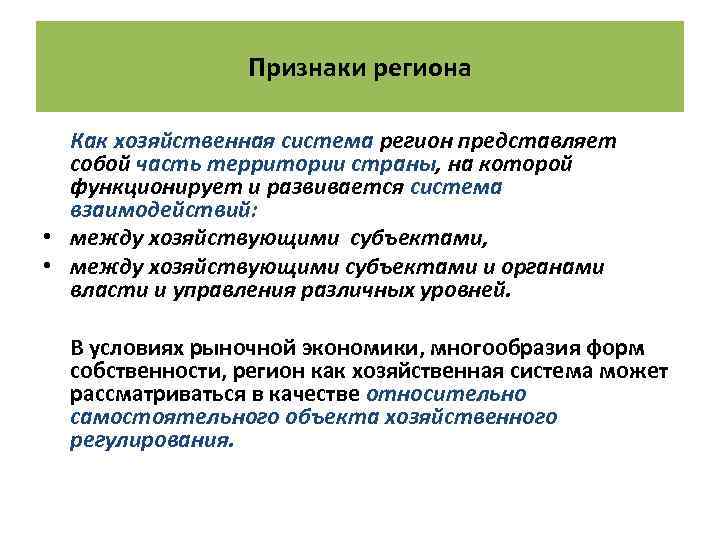 Признаки региона

Как хозяйственная система регион представляет собой часть территории страны, на которой функционирует и развивается система взаимодействий:

• между хозяйствующими субъектами,
• между хозяйствующими субъектами и органами власти и управления различных уровней.

В условиях рыночной экономики, многообразия форм собственности, регион как хозяйственная система может рассматриваться в качестве относительно самостоятельного объекта хозяйственного регулирования.